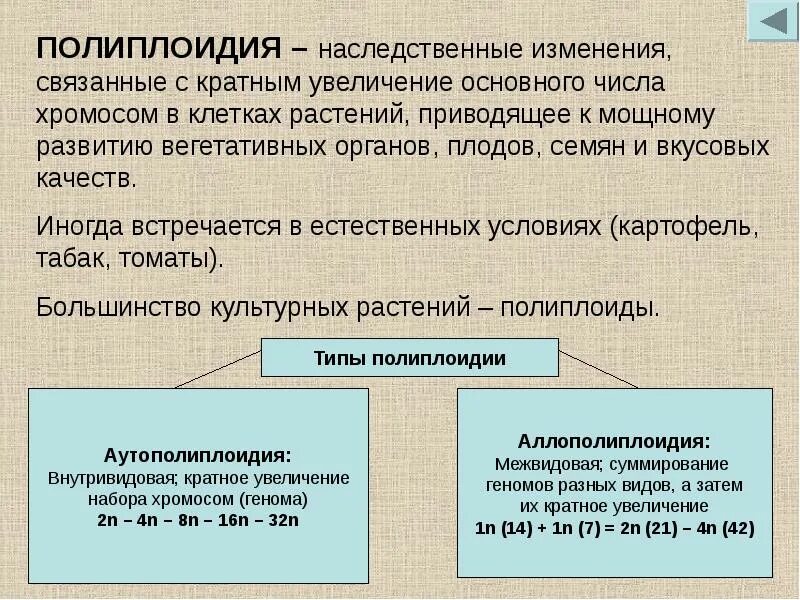 ПОЛИПЛОИДИЯ – наследственные изменения, связанные с кратным увеличение основного числа хромосом в клетках растений, приводящее к мощному развитию вегетативных органов, плодов, семян и вкусовых качеств.

Иногда встречается в естественных условиях (картофель, табак, томаты).

Большинство культурных растений – полиплоиды.

Типы полиплоидии

Аутополиплоидия:
Внутривидовая; кратное увеличение набора хромосом (генома)
2n – 4n – 8n – 16n – 32n

Аллополиплоидия:
Межвидовая; суммирование геномов разных видов, а затем их кратное увеличение
1n (14) + 1n (7) = 2n (21) – 4n (42)